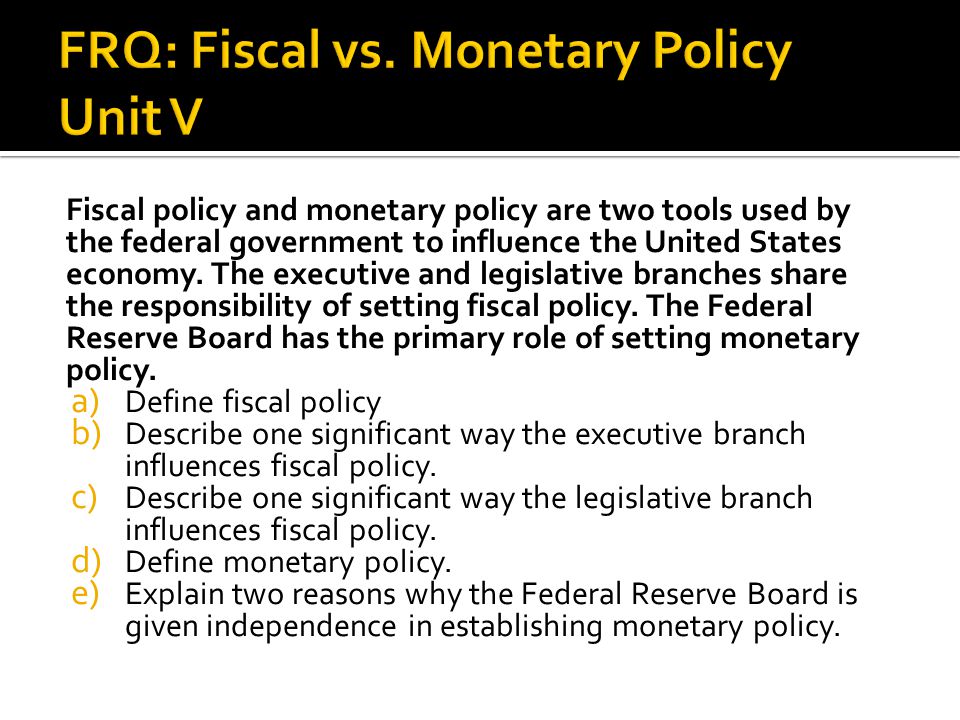 FRQ: Fiscal vs. Monetary Policy Unit V

Fiscal policy and monetary policy are two tools used by the federal government to influence the United States economy. The executive and legislative branches share the responsibility of setting fiscal policy. The Federal Reserve Board has the primary role of setting monetary policy.

a) Define fiscal policy
b) Describe one significant way the executive branch influences fiscal policy.
c) Describe one significant way the legislative branch influences fiscal policy.
d) Define monetary policy.
e) Explain two reasons why the Federal Reserve Board is given independence in establishing monetary policy.